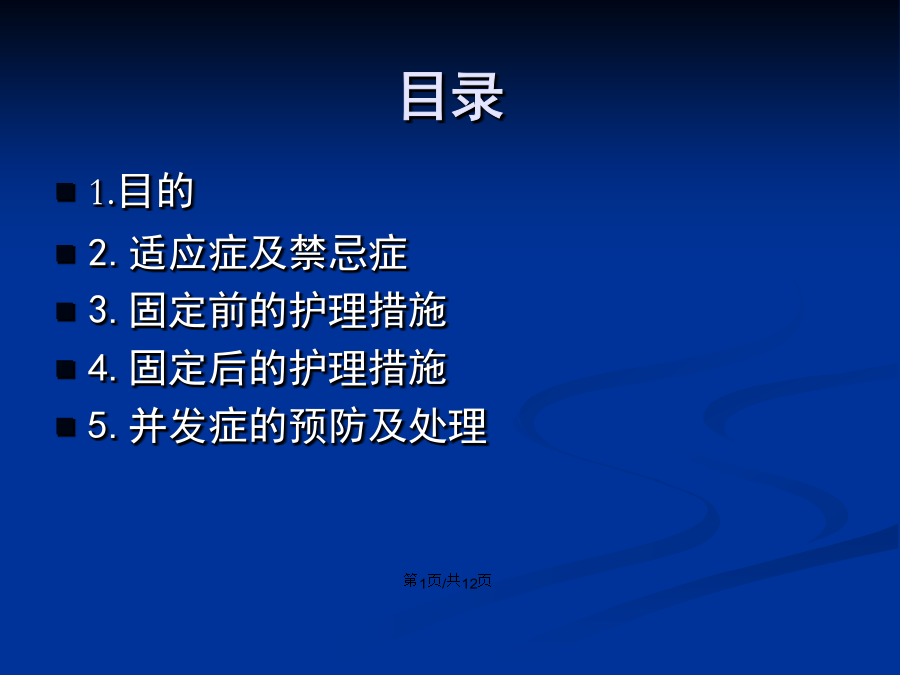 目录

1.目的
2. 适应症及禁忌症
3. 固定前的护理措施
4. 固定后的护理措施
5. 并发症的预防及处理

第1页/共12页